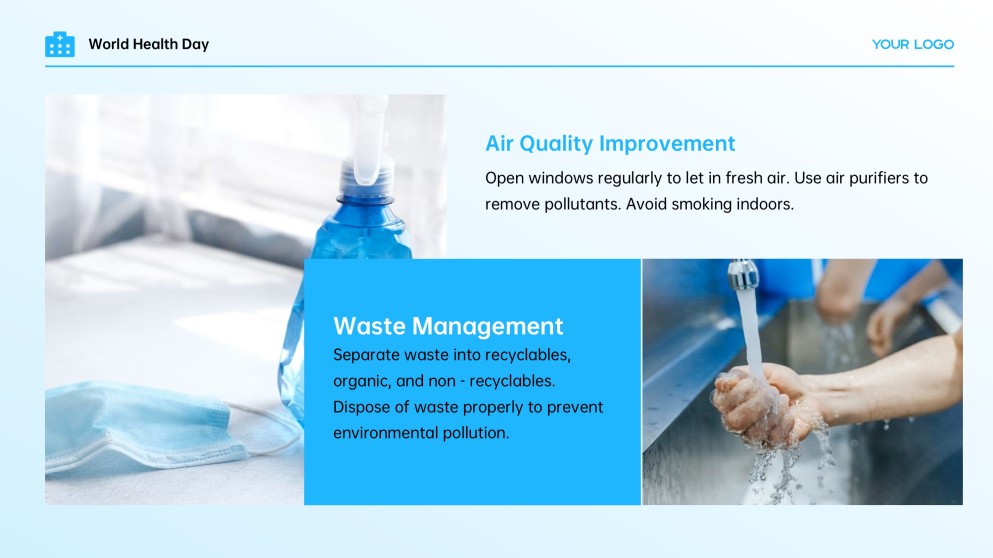 World Health Day

YOUR LOGO

Air Quality Improvement

Open windows regularly to let in fresh air. Use air purifiers to remove pollutants. Avoid smoking indoors.

Waste Management

Separate waste into recyclables, organic, and non - recyclables. Dispose of waste properly to prevent environmental pollution.